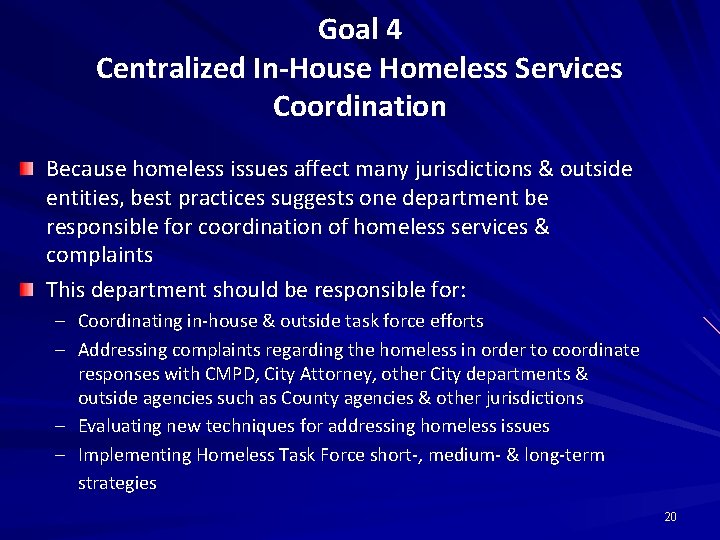 Goal 4
Centralized In-House Homeless Services Coordination

Because homeless issues affect many jurisdictions & outside entities, best practices suggests one department be responsible for coordination of homeless services & complaints

This department should be responsible for:

– Coordinating in-house & outside task force efforts
– Addressing complaints regarding the homeless in order to coordinate responses with CMPD, City Attorney, other City departments & outside agencies such as County agencies & other jurisdictions
– Evaluating new techniques for addressing homeless issues
– Implementing Homeless Task Force short-, medium- & long-term strategies

20